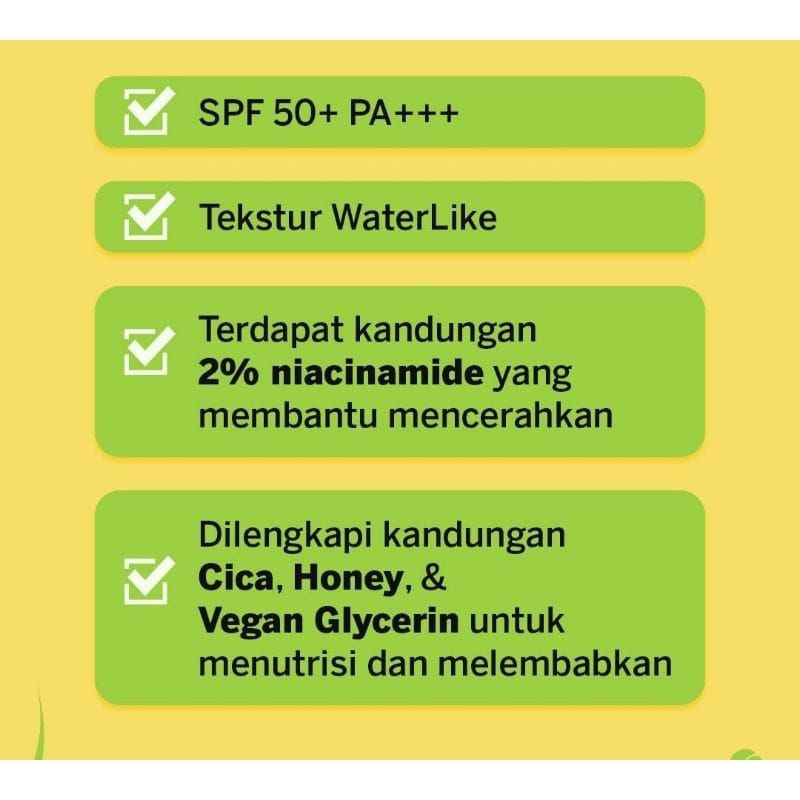 SPF 50+ PA+++

Tekstur WaterLike

Terdapat kandungan 2% niacinamide yang membantu mencerahkan

Dilengkapi kandungan Cica, Honey, & Vegan Glycerin untuk menutrisi dan melembabkan